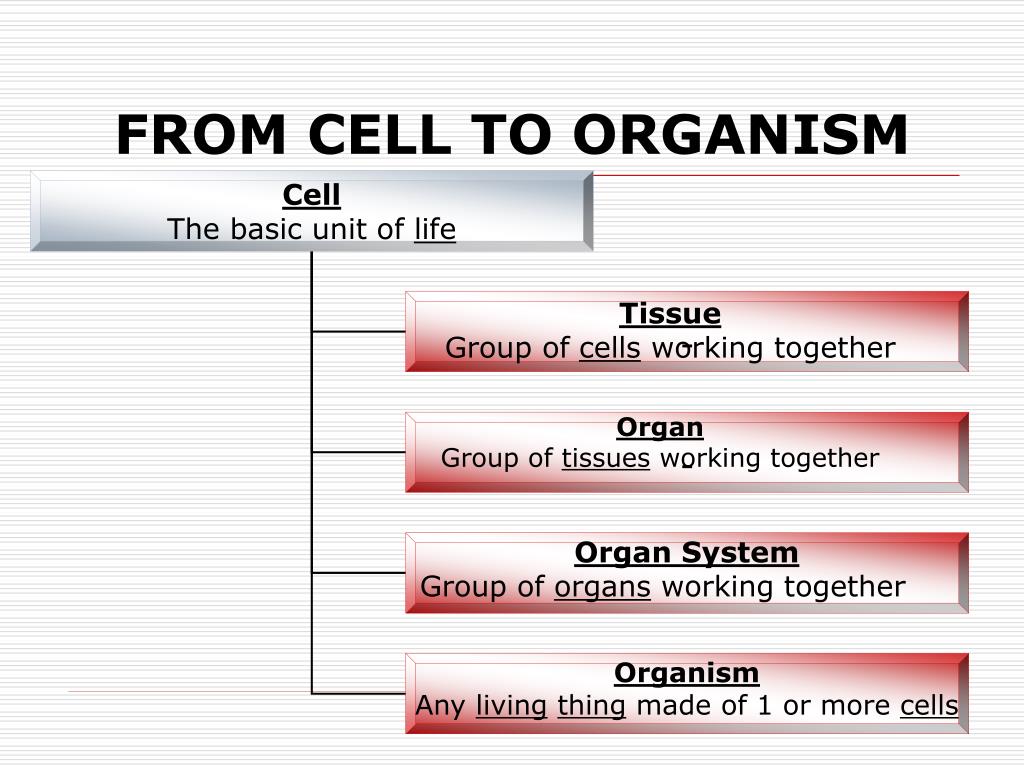 FROM CELL TO ORGANISM

Cell
The basic unit of life

Tissue
Group of cells working together

Organ
Group of tissues working together

Organ System
Group of organs working together

Organism
Any living thing made of 1 or more cells